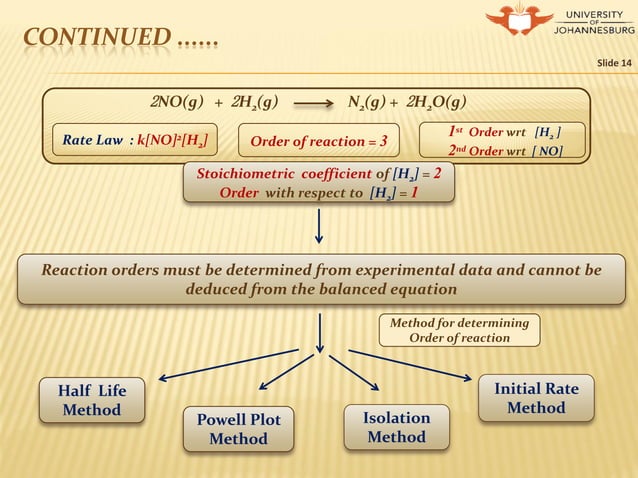 CONTINUED ……

UNIVERSITY OF JOHANNESBURG

Slide 14

$2NO(g) + 2H_2(g) \longrightarrow N_2(g) + 2H_2O(g)$

Rate Law : $k[NO]^2[H_2]$

Order of reaction = 3

$1^{st}$ Order wrt $[H_2]$
$2^{nd}$ Order wrt $[NO]$

Stoichiometric coefficient of $[H_2] = 2$
Order with respect to $[H_2] = 1$

Reaction orders must be determined from experimental data and cannot be deduced from the balanced equation

Method for determining Order of reaction

Half Life Method

Powell Plot Method

Isolation Method

Initial Rate Method